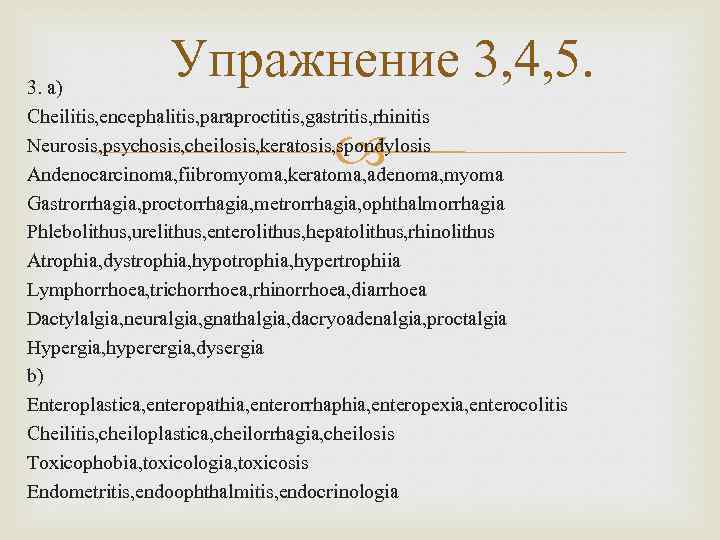 Упражнение 3,4,5.

3. a)
Cheilitis,encephalitis,paraproctitis,gastritis,rhinitis
Neurosis,psychosis,cheilosis,keratosis,spondylosis
Andenocarcinoma,fiibromyoma,keratoma,adenoma,myoma
Gastrorrhagia,proctorrhagia,metrorrhagia,ophthalmorrhagia
Phlebolithus,urelithus,enterolithus,hepatolithus,rhinolithus
Atrophia,dystrophia,hypotrophia,hypertrophiia
Lymphorrhoea,trichorrhoea,rhinorrhoea,diarrhoea
Dactylalgia,neuralgia,gnathalgia,dacryoadenalgia,proctalgia
Hypergia,hyperergia,dysergia
b)
Enteroplastica,enteropathia,enterorrhaphia,enteropexia,enterocolitis
Cheilitis,cheiloplastica,cheilorrhagia,cheilosis
Toxicophobia,toxicologia,toxicosis
Endometritis,endoophthalmitis,endocrinologia